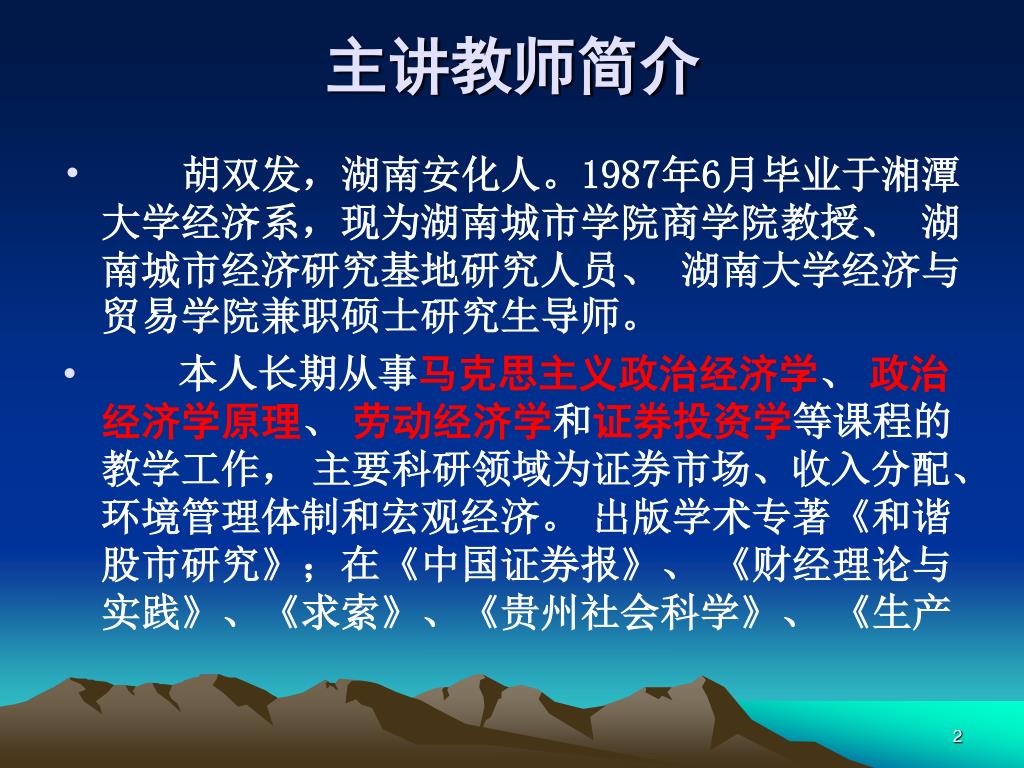 主讲教师简介

• 胡双发，湖南安化人。1987年6月毕业于湘潭大学经济系，现为湖南城市学院商学院教授、 湖南城市经济研究基地研究人员、 湖南大学经济与贸易学院兼职硕士研究生导师。

• 本人长期从事马克思主义政治经济学、 政治经济学原理、 劳动经济学和证券投资学等课程的教学工作， 主要科研领域为证券市场、收入分配、环境管理体制和宏观经济。 出版学术专著《和谐股市研究》；在《中国证券报》、 《财经理论与实践》、《求索》、《贵州社会科学》、 《生产

2